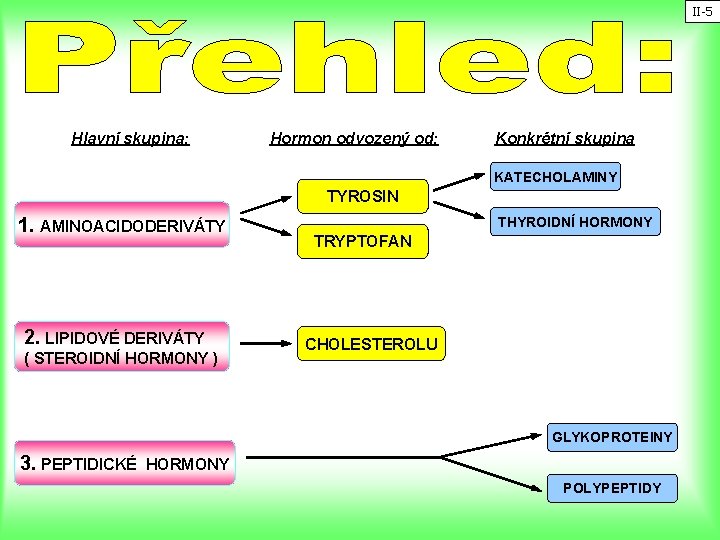 II-5

Přehled:

Hlavní skupina:

Hormon odvozený od:

Konkrétní skupina

1. AMINOACIDODERIVÁTY

TYROSIN

TRYPTOFAN

KATECHOLAMINY

THYROIDNÍ HORMONY

2. LIPIDOVÉ DERIVÁTY ( STEROIDNÍ HORMONY )

CHOLESTEROLU

3. PEPTIDICKÉ HORMONY

GLYKOPROTEINY

POLYPEPTIDY